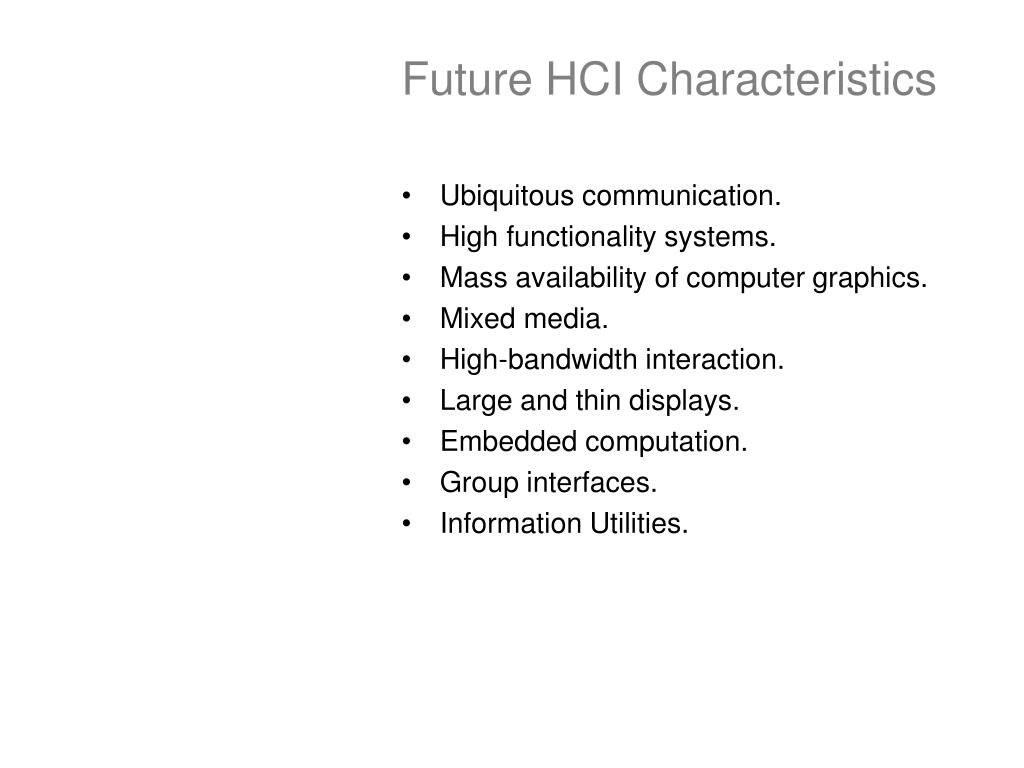 Future HCI Characteristics

• Ubiquitous communication.
• High functionality systems.
• Mass availability of computer graphics.
• Mixed media.
• High-bandwidth interaction.
• Large and thin displays.
• Embedded computation.
• Group interfaces.
• Information Utilities.